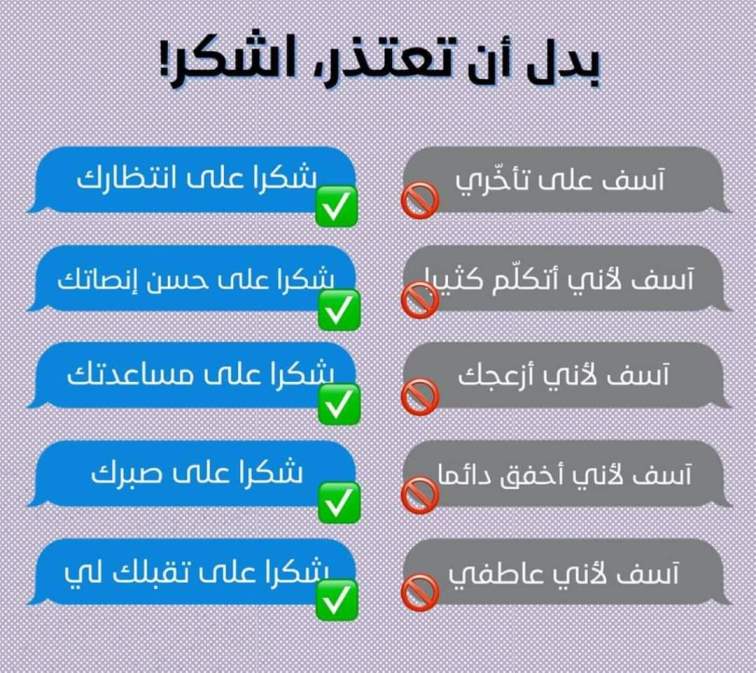 بدل أن تعتذر، اشكر!

آسف على تأخّري

شكرا على انتظارك

آسف لأني أتكلّم كثيرا

شكرا على حسن إنصاتك

آسف لأني أزعجك

شكرا على مساعدتك

آسف لأني أخفق دائما

شكرا على صبرك

آسف لأني عاطفي

شكرا على تقبلك لي